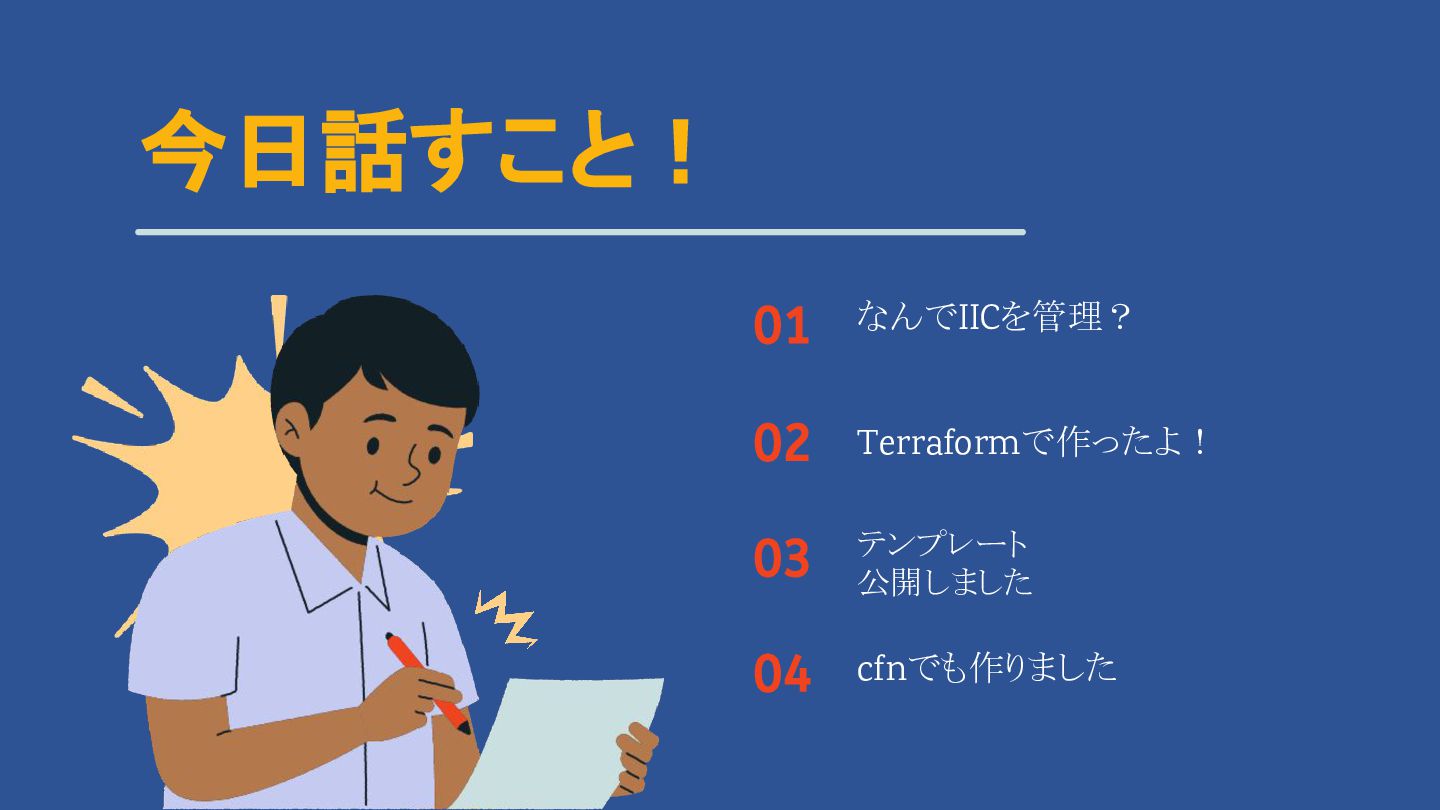 今日話すこと！

01 なんでIICを管理？

02 Terraformで作ったよ！

03 テンプレート
公開しました

04 cfnでも作りました